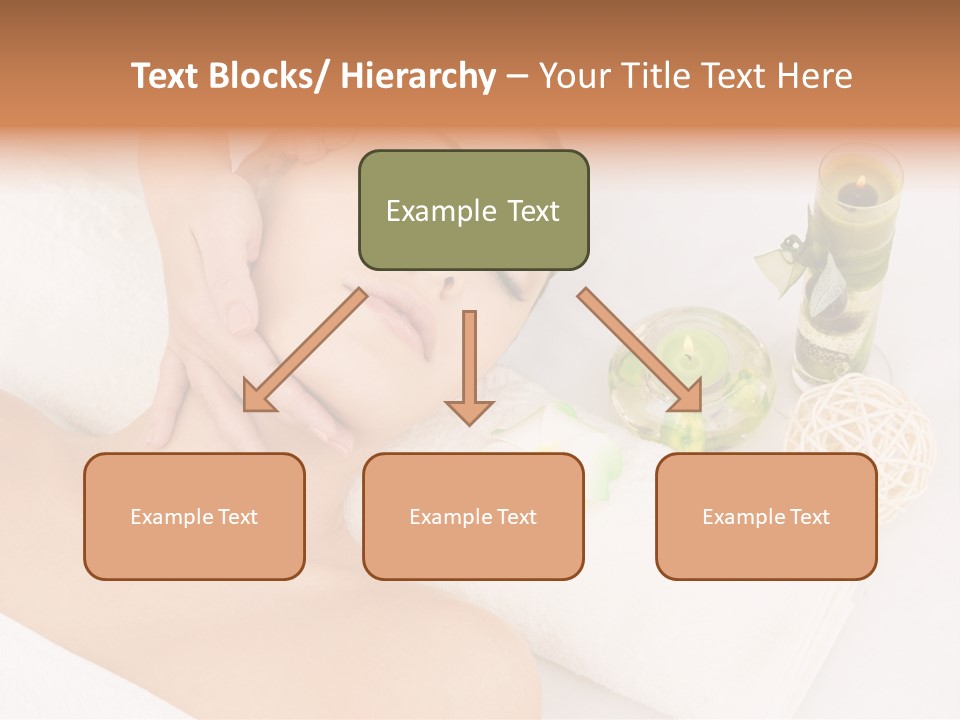 Text Blocks/ Hierarchy – Your Title Text Here

Example Text

Example Text

Example Text

Example Text